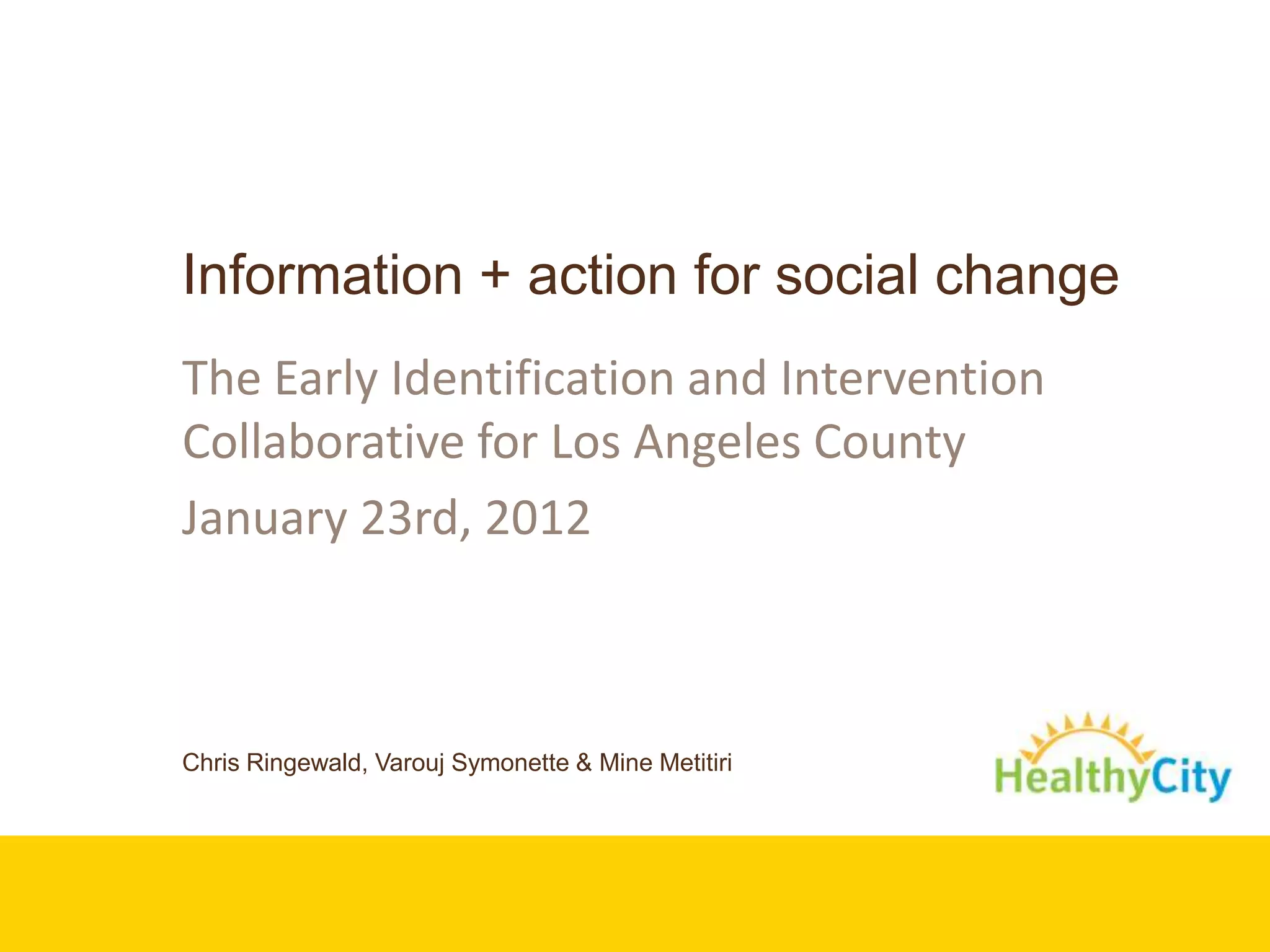 Information + action for social change

The Early Identification and Intervention Collaborative for Los Angeles County

January 23rd, 2012

Chris Ringewald, Varouj Symonette & Mine Metitiri

HealthyCity